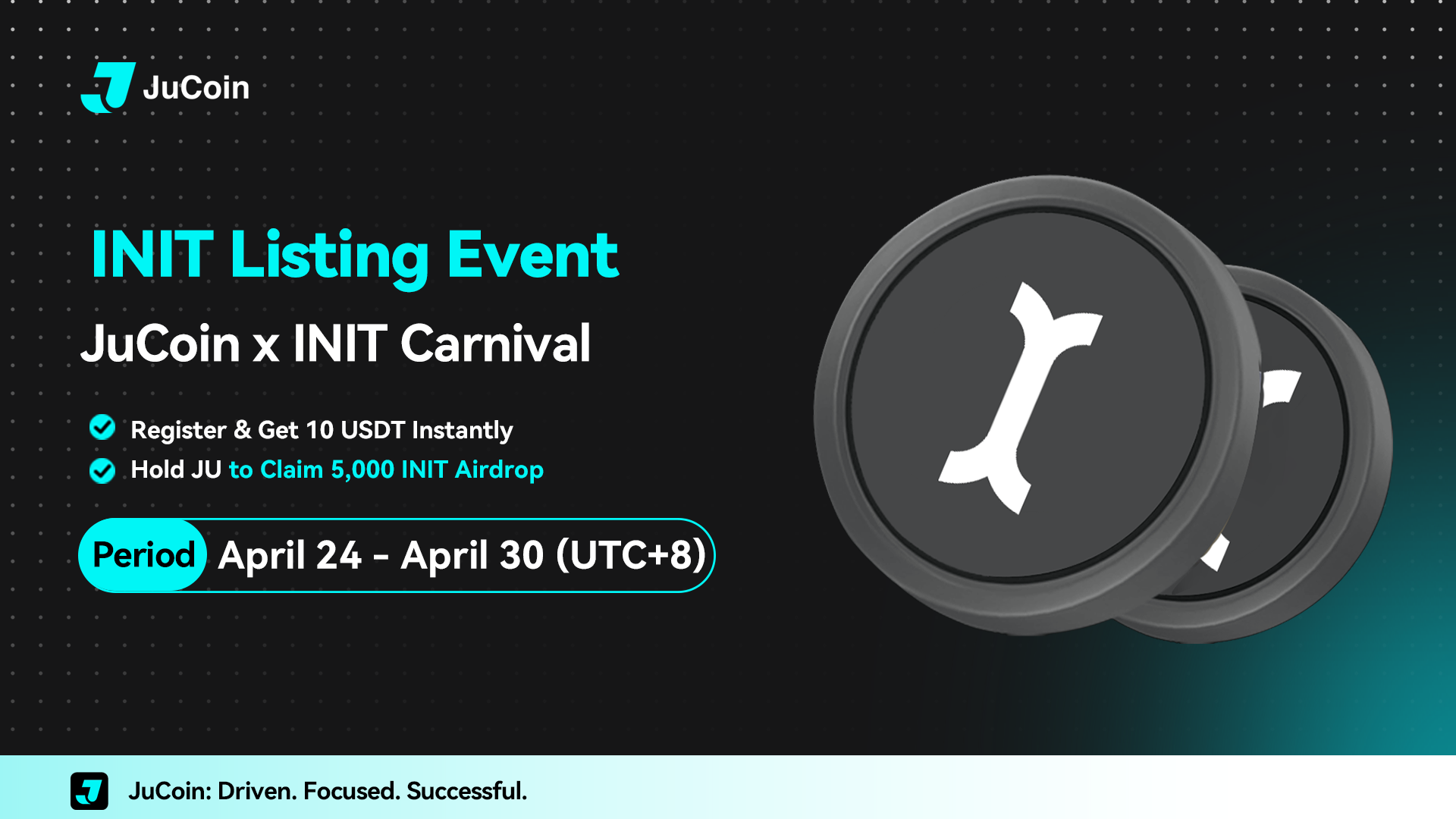 JuCoin

INIT Listing Event

JuCoin x INIT Carnival

Register & Get 10 USDT Instantly

Hold JU to Claim 5,000 INIT Airdrop

Period April 24 - April 30 (UTC+8)

JuCoin: Driven. Focused. Successful.